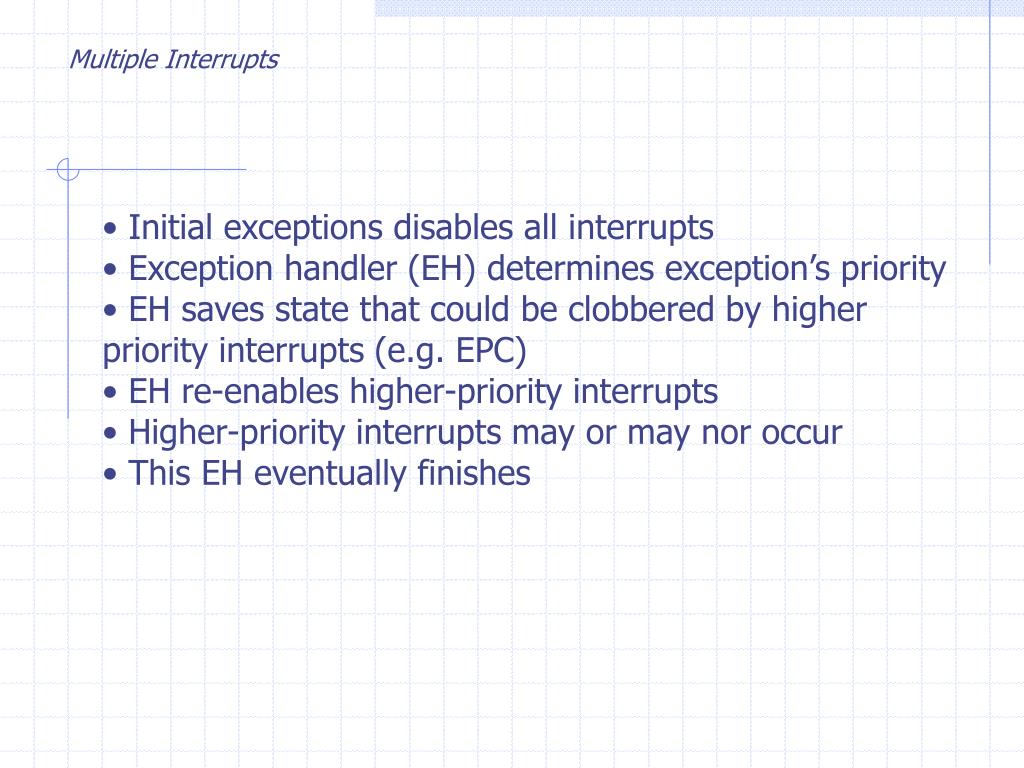 Multiple Interrupts

• Initial exceptions disables all interrupts
• Exception handler (EH) determines exception’s priority
• EH saves state that could be clobbered by higher priority interrupts (e.g. EPC)
• EH re-enables higher-priority interrupts
• Higher-priority interrupts may or may nor occur
• This EH eventually finishes